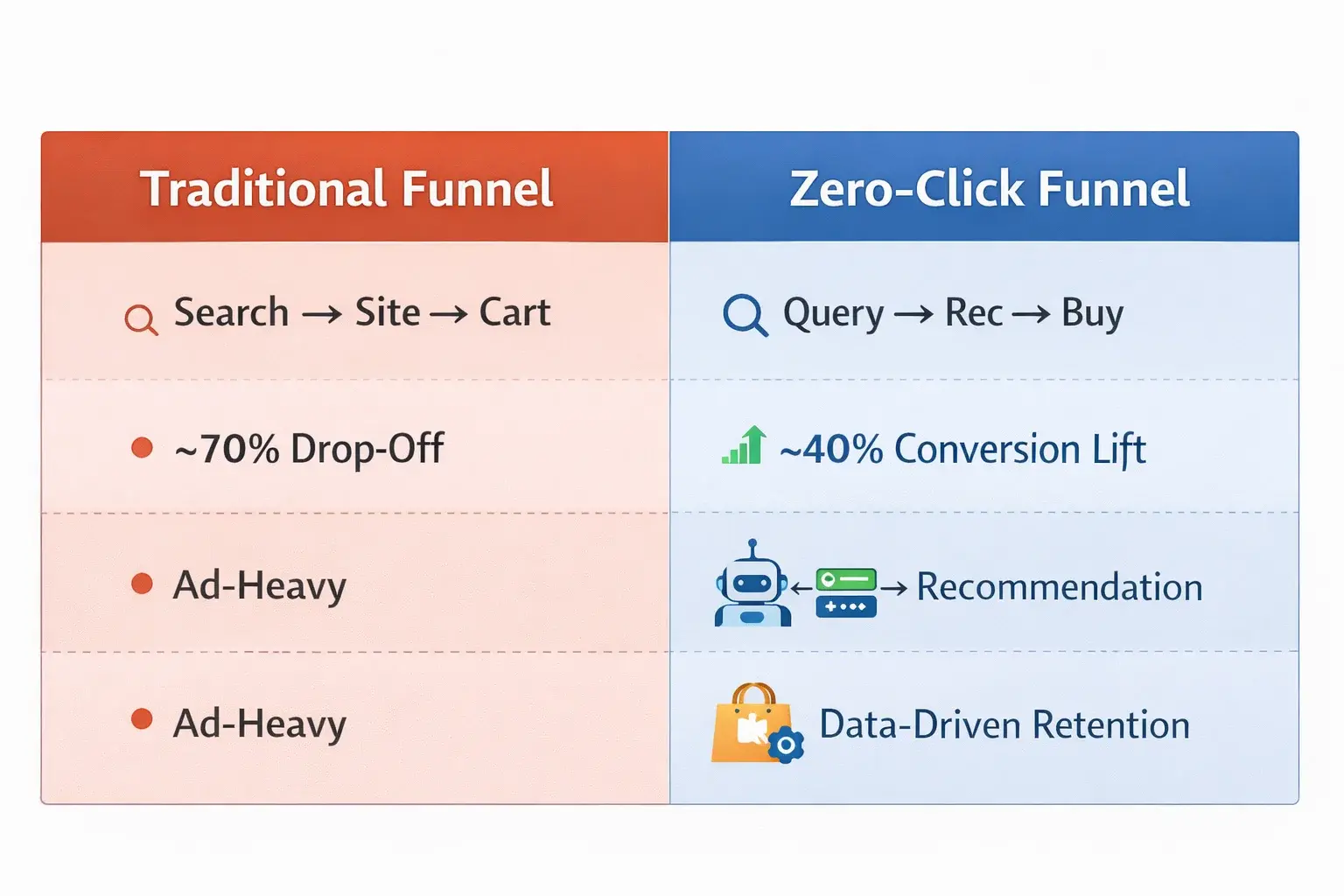 | Traditional Funnel | Zero-Click Funnel |
|---|---|
| Search → Site → Cart | Query → Rec → Buy |
| ~70% Drop-Off | ~40% Conversion Lift |
| Ad-Heavy | → Recommendation |
| Ad-Heavy | Data-Driven Retention |